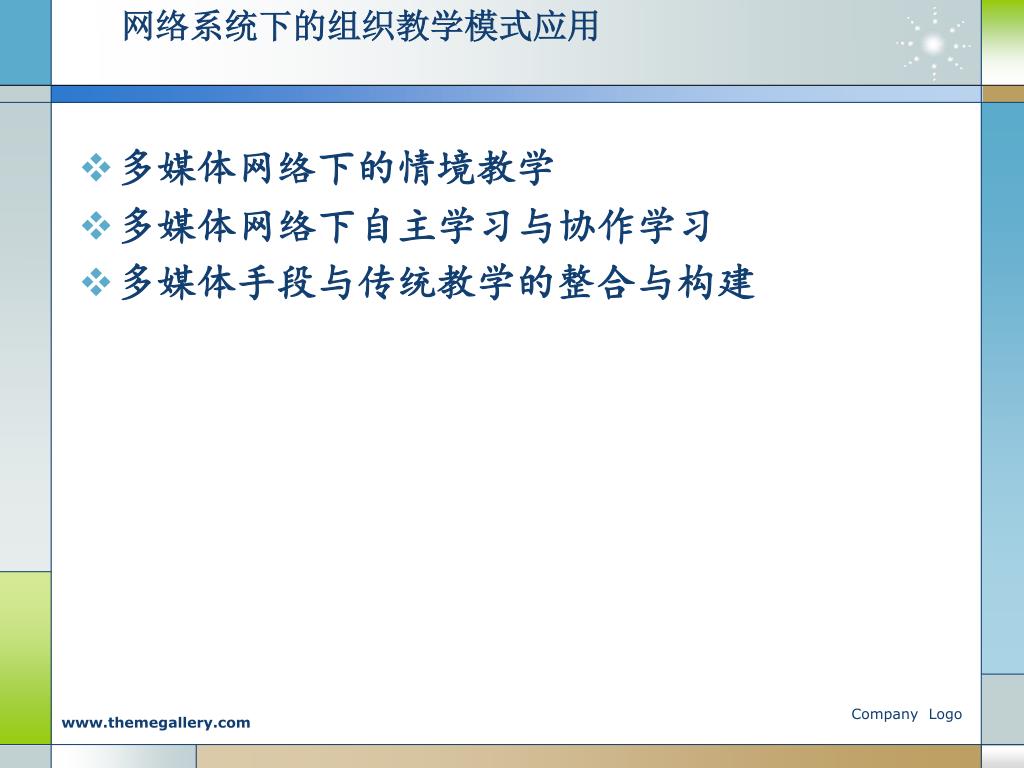 网络系统下的组织教学模式应用

❖ 多媒体网络下的情境教学
❖ 多媒体网络下自主学习与协作学习
❖ 多媒体手段与传统教学的整合与构建

www.themegallery.com

Company Logo